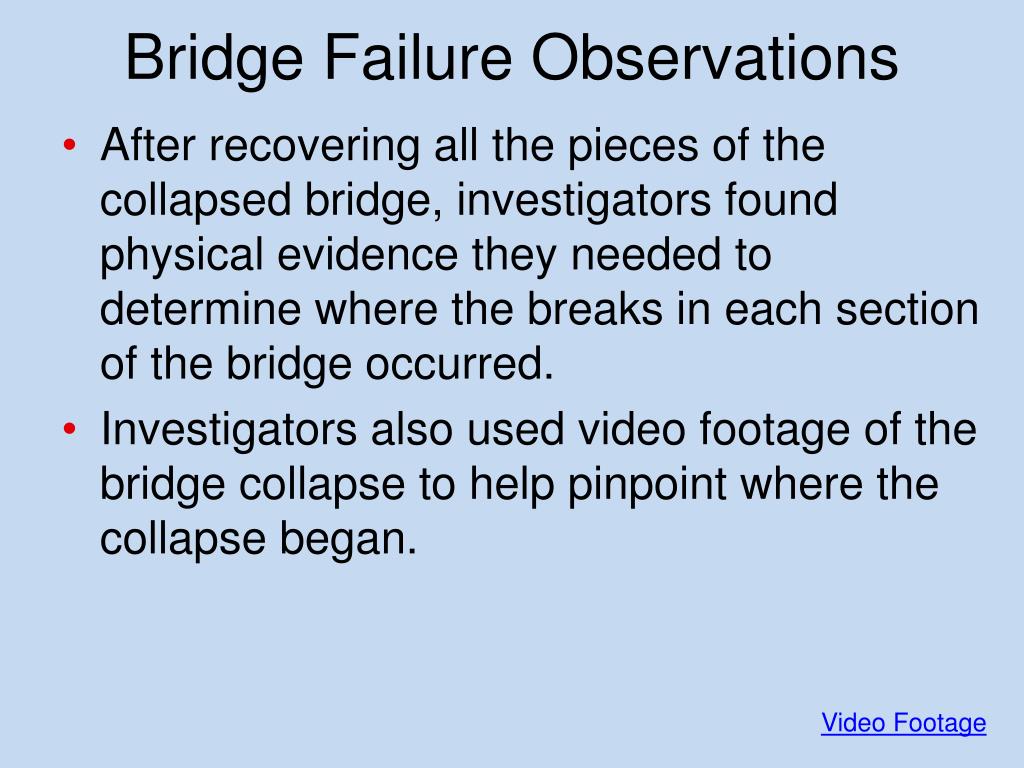 Bridge Failure Observations

• After recovering all the pieces of the collapsed bridge, investigators found physical evidence they needed to determine where the breaks in each section of the bridge occurred.

• Investigators also used video footage of the bridge collapse to help pinpoint where the collapse began.

Video Footage